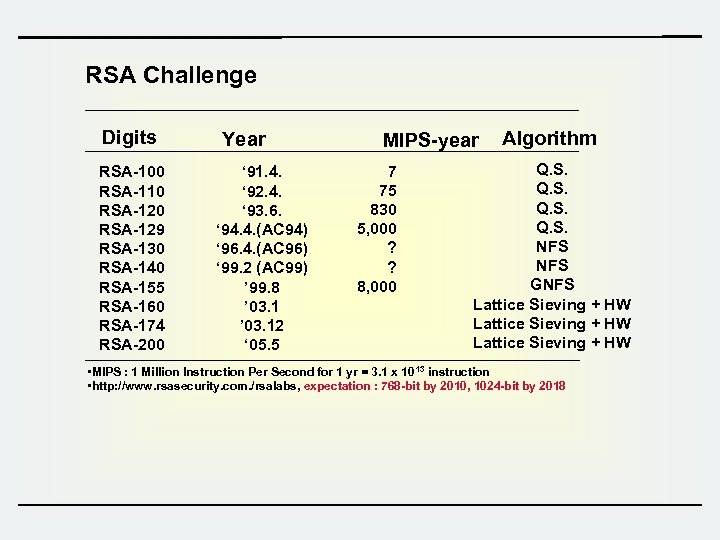 RSA Challenge

| Digits | Year | MIPS-year | Algorithm |
|---|---|---|---|
| RSA-100 | ‘91.4. | 7 | Q.S. |
| RSA-110 | ‘92.4. | 75 | Q.S. |
| RSA-120 | ‘93.6. | 830 | Q.S. |
| RSA-129 | ‘94.4.(AC94) | 5,000 | Q.S. |
| RSA-130 | ‘96.4.(AC96) | ? | NFS |
| RSA-140 | ‘99.2 (AC99) | ? | NFS |
| RSA-155 | ’99.8 | 8,000 | GNFS |
| RSA-160 | ’03.1 | | Lattice Sieving + HW |
| RSA-174 | ’03.12 | | Lattice Sieving + HW |
| RSA-200 | ‘05.5 | | Lattice Sieving + HW |

▪MIPS : 1 Million Instruction Per Second for 1 yr = 3.1 x $10^{13}$ instruction
▪http://www.rsasecurity.com./rsalabs, expectation : 768-bit by 2010, 1024-bit by 2018